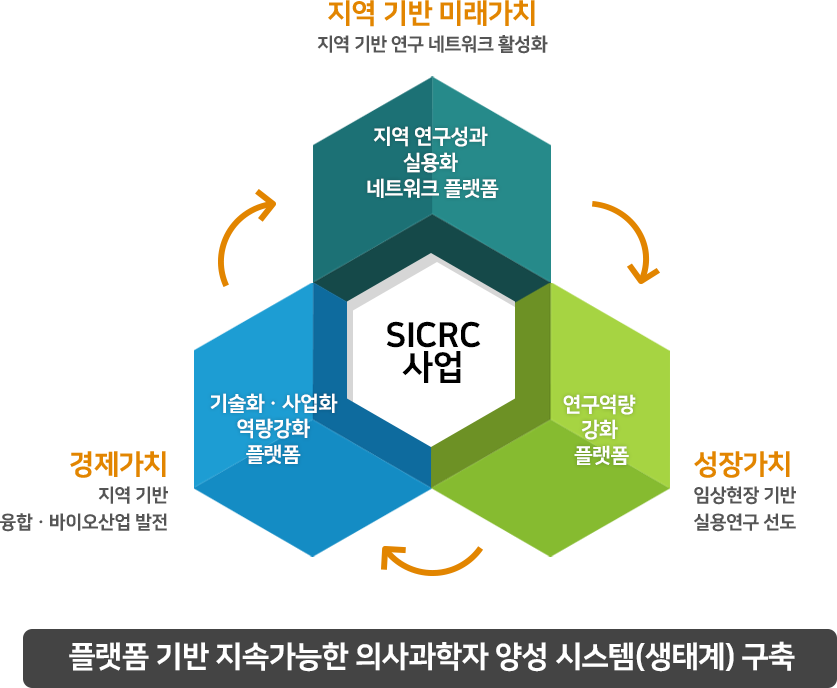 지역 기반 미래가치
지역 기반 연구 네트워크 활성화

지역 연구성과 실용화 네트워크 플랫폼

SICRC 사업

기술화 · 사업화 역량강화 플랫폼

연구역량 강화 플랫폼

경제가치
지역 기반
융합 · 바이오산업 발전

성장가치
임상현장 기반
실용연구 선도

플랫폼 기반 지속가능한 의사과학자 양성 시스템(생태계) 구축